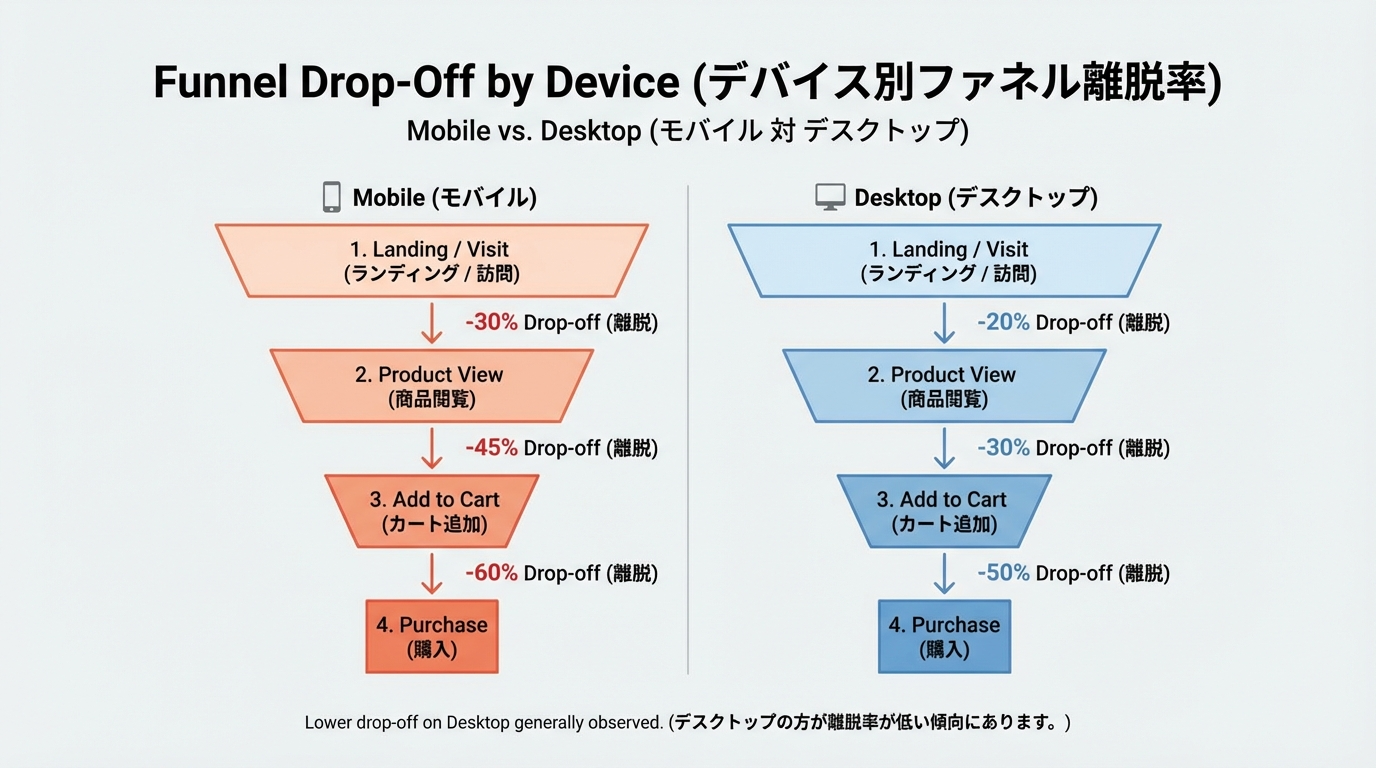 Funnel Drop-Off by Device (デバイス別ファネル離脱率)
Mobile vs. Desktop (モバイル 対 デスクトップ)

Mobile (モバイル)

1. Landing / Visit
(ランディング / 訪問)

-30% Drop-off (離脱)

2. Product View
(商品閲覧)

-45% Drop-off (離脱)

3. Add to Cart
(カート追加)

-60% Drop-off (離脱)

4. Purchase
(購入)

Desktop (デスクトップ)

1. Landing / Visit
(ランディング / 訪問)

-20% Drop-off (離脱)

2. Product View
(商品閲覧)

-30% Drop-off (離脱)

3. Add to Cart
(カート追加)

-50% Drop-off (離脱)

4. Purchase
(購入)

Lower drop-off on Desktop generally observed. (デスクトップの方が離脱率が低い傾向にあります。)